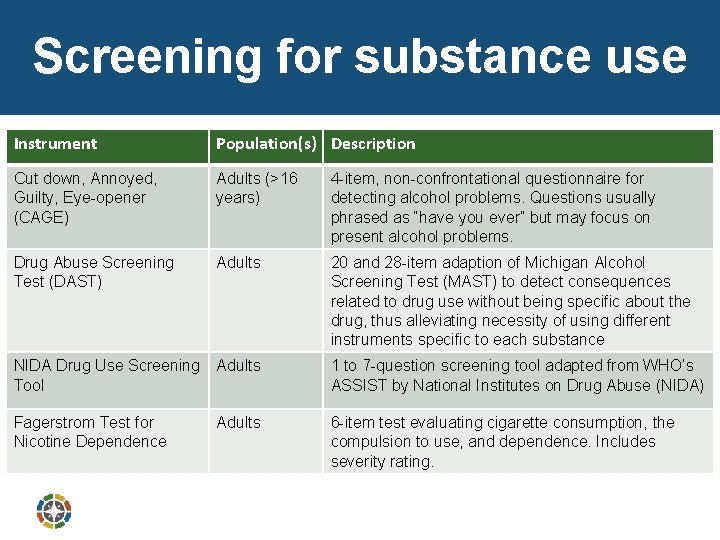 Screening for substance use

| Instrument | Population(s) | Description |
|---|---|---|
| Cut down, Annoyed, Guilty, Eye-opener (CAGE) | Adults (>16 years) | 4-item, non-confrontational questionnaire for detecting alcohol problems. Questions usually phrased as "have you ever" but may focus on present alcohol problems. |
| Drug Abuse Screening Test (DAST) | Adults | 20 and 28-item adaption of Michigan Alcohol Screening Test (MAST) to detect consequences related to drug use without being specific about the drug, thus alleviating necessity of using different instruments specific to each substance |
| NIDA Drug Use Screening Tool | Adults | 1 to 7-question screening tool adapted from WHO's ASSIST by National Institutes on Drug Abuse (NIDA) |
| Fagerstrom Test for Nicotine Dependence | Adults | 6-item test evaluating cigarette consumption, the compulsion to use, and dependence. Includes severity rating. |